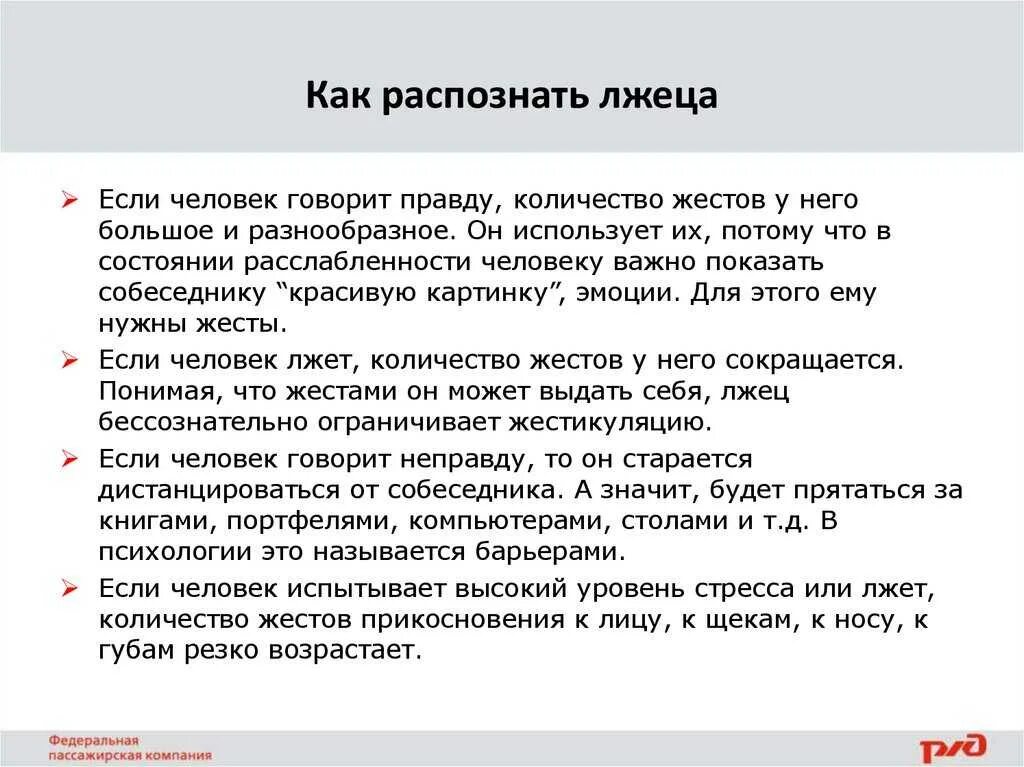 Как распознать лжеца

➢ Если человек говорит правду, количество жестов у него большое и разнообразное. Он использует их, потому что в состоянии расслабленности человеку важно показать собеседнику "красивую картинку", эмоции. Для этого ему нужны жесты.

➢ Если человек лжет, количество жестов у него сокращается. Понимая, что жестами он может выдать себя, лжец бессознательно ограничивает жестикуляцию.

➢ Если человек говорит неправду, то он старается дистанцироваться от собеседника. А значит, будет прятаться за книгами, портфелями, компьютерами, столами и т.д. В психологии это называется барьерами.

➢ Если человек испытывает высокий уровень стресса или лжет, количество жестов прикосновения к лицу, к щекам, к носу, к губам резко возрастает.

Федеральная пассажирская компания

РЖД